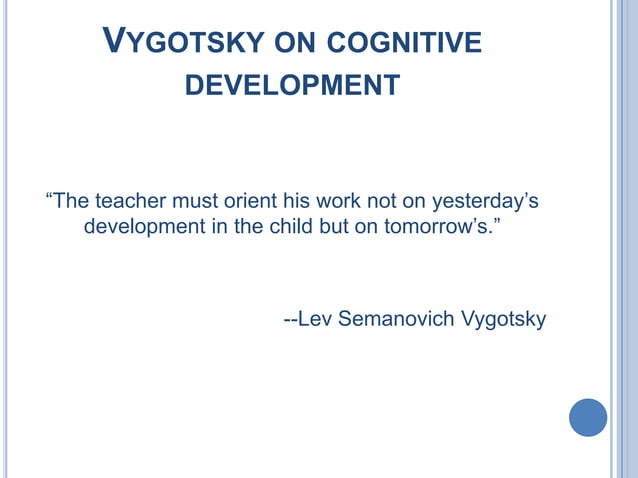 VYGOTSKY ON COGNITIVE DEVELOPMENT

“The teacher must orient his work not on yesterday’s development in the child but on tomorrow’s.”

--Lev Semanovich Vygotsky